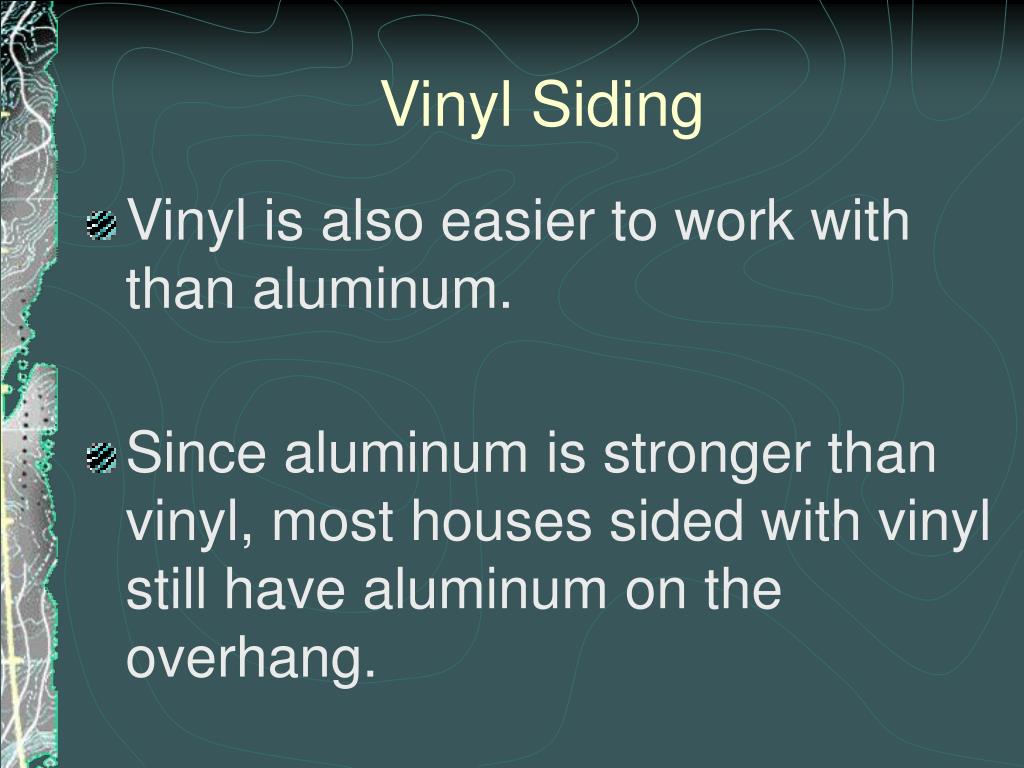 Vinyl Siding

Vinyl is also easier to work with than aluminum.

Since aluminum is stronger than vinyl, most houses sided with vinyl still have aluminum on the overhang.